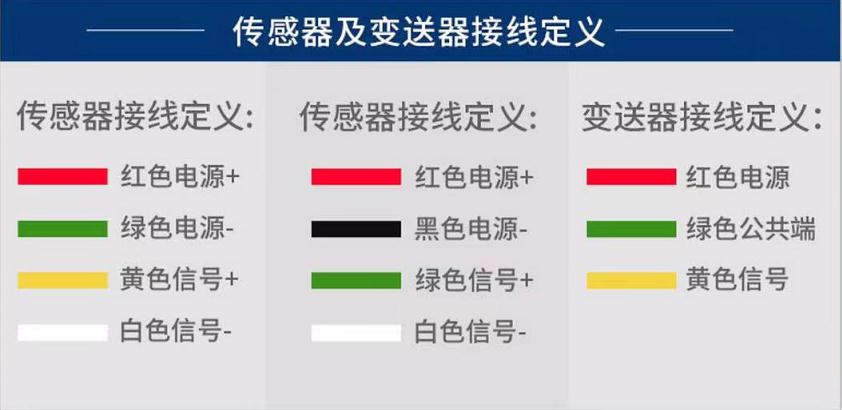 传感器及变送器接线定义

传感器接线定义:

红色电源+

绿色电源-

黄色信号+

白色信号-

传感器接线定义:

红色电源+

黑色电源-

绿色信号+

白色信号-

变送器接线定义:

红色电源

绿色公共端

黄色信号